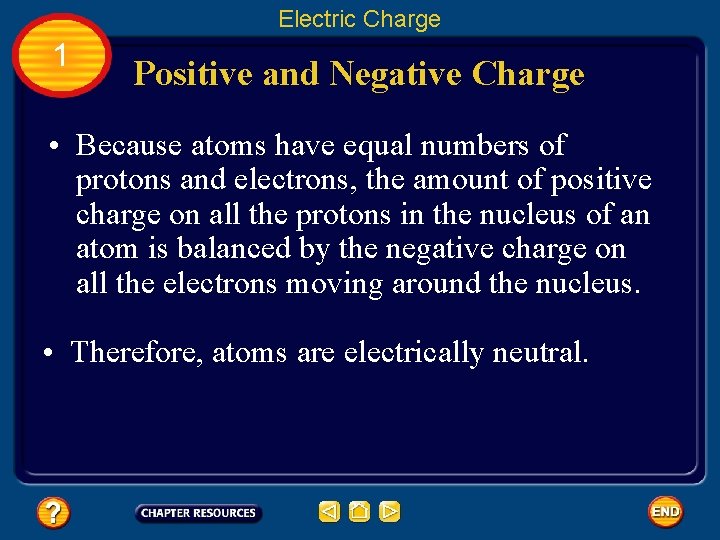 Electric Charge

1

Positive and Negative Charge

• Because atoms have equal numbers of protons and electrons, the amount of positive charge on all the protons in the nucleus of an atom is balanced by the negative charge on all the electrons moving around the nucleus.

• Therefore, atoms are electrically neutral.

?

CHAPTER RESOURCES

END